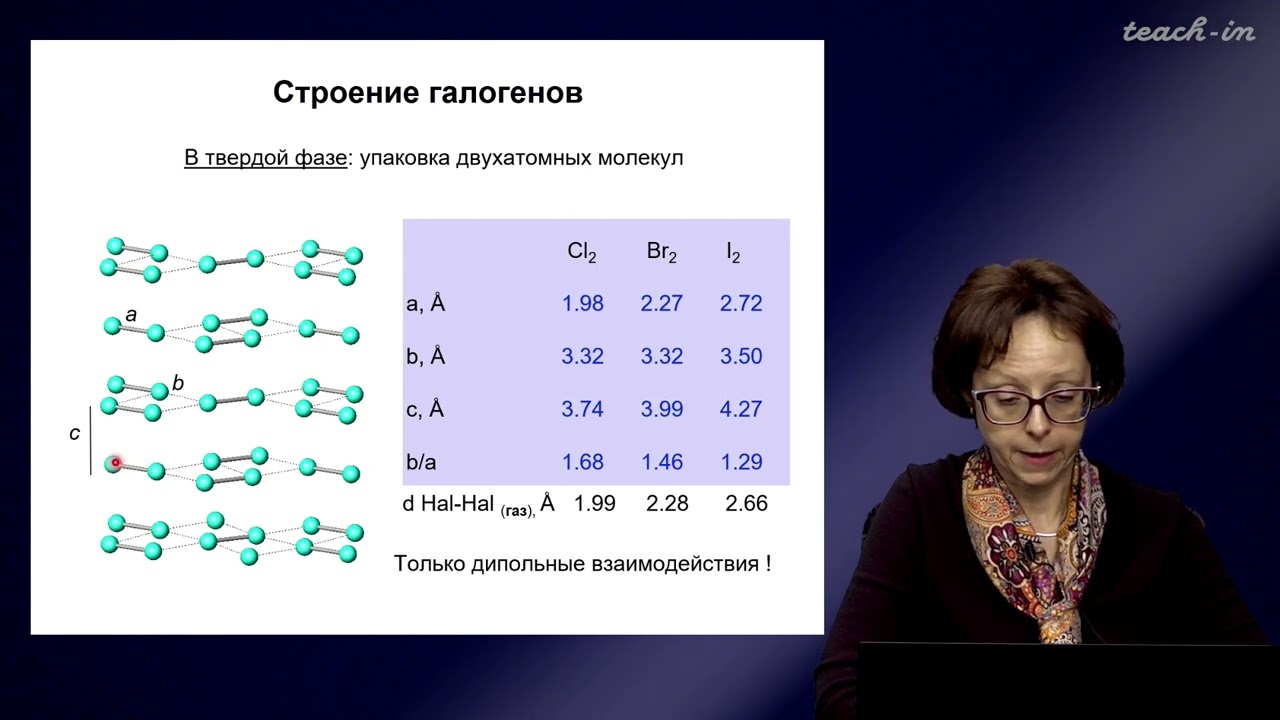 teach-in

Строение галогенов

В твердой фазе: упаковка двухатомных молекул

a
b
c

| | $Cl_2$ | $Br_2$ | $I_2$ |
|---|---|---|---|
| a, Å | 1.98 | 2.27 | 2.72 |
| b, Å | 3.32 | 3.32 | 3.50 |
| c, Å | 3.74 | 3.99 | 4.27 |
| b/a | 1.68 | 1.46 | 1.29 |
| d Hal-Hal $_{(газ)}$, Å | 1.99 | 2.28 | 2.66 |

Только дипольные взаимодействия !